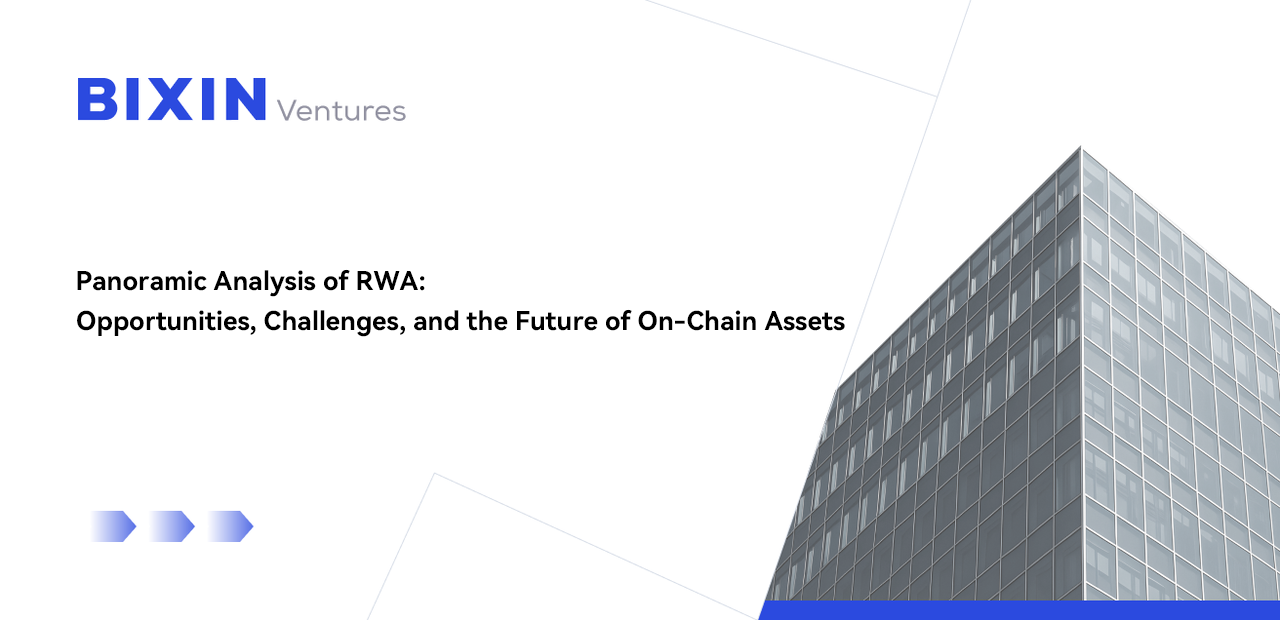 BIXIN Ventures

Panoramic Analysis of RWA:
Opportunities, Challenges, and the Future of On-Chain Assets